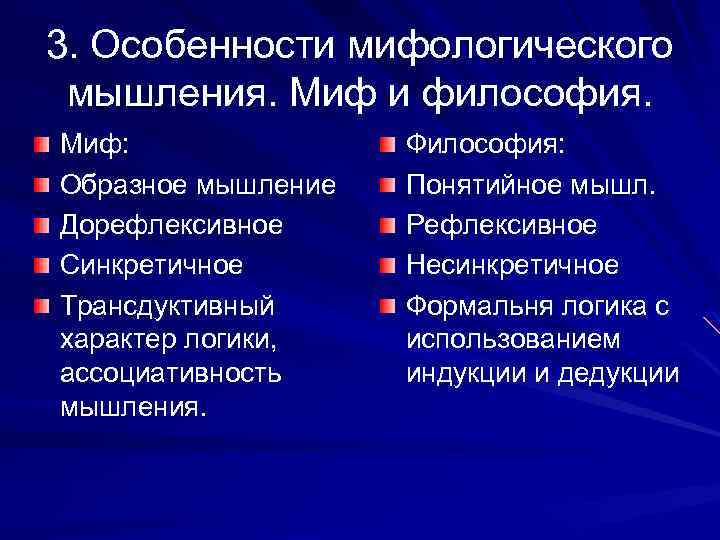 3. Особенности мифологического мышления. Миф и философия.

Миф:
Образное мышление
Дорефлексивное
Синкретичное
Трансдуктивный характер логики, ассоциативность мышления.

Философия:
Понятийное мышл.
Рефлексивное
Несинкретичное
Формальня логика с использованием индукции и дедукции